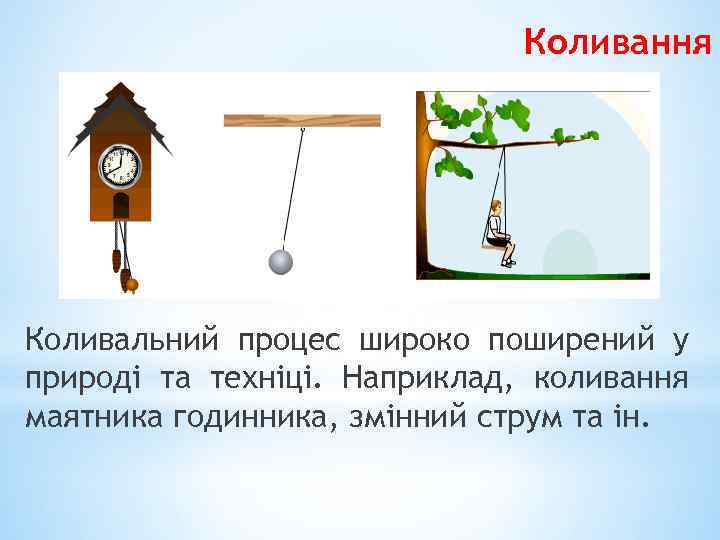 Коливання

Коливальний процес широко поширений у природі та техніці. Наприклад, коливання маятника годинника, змінний струм та ін.